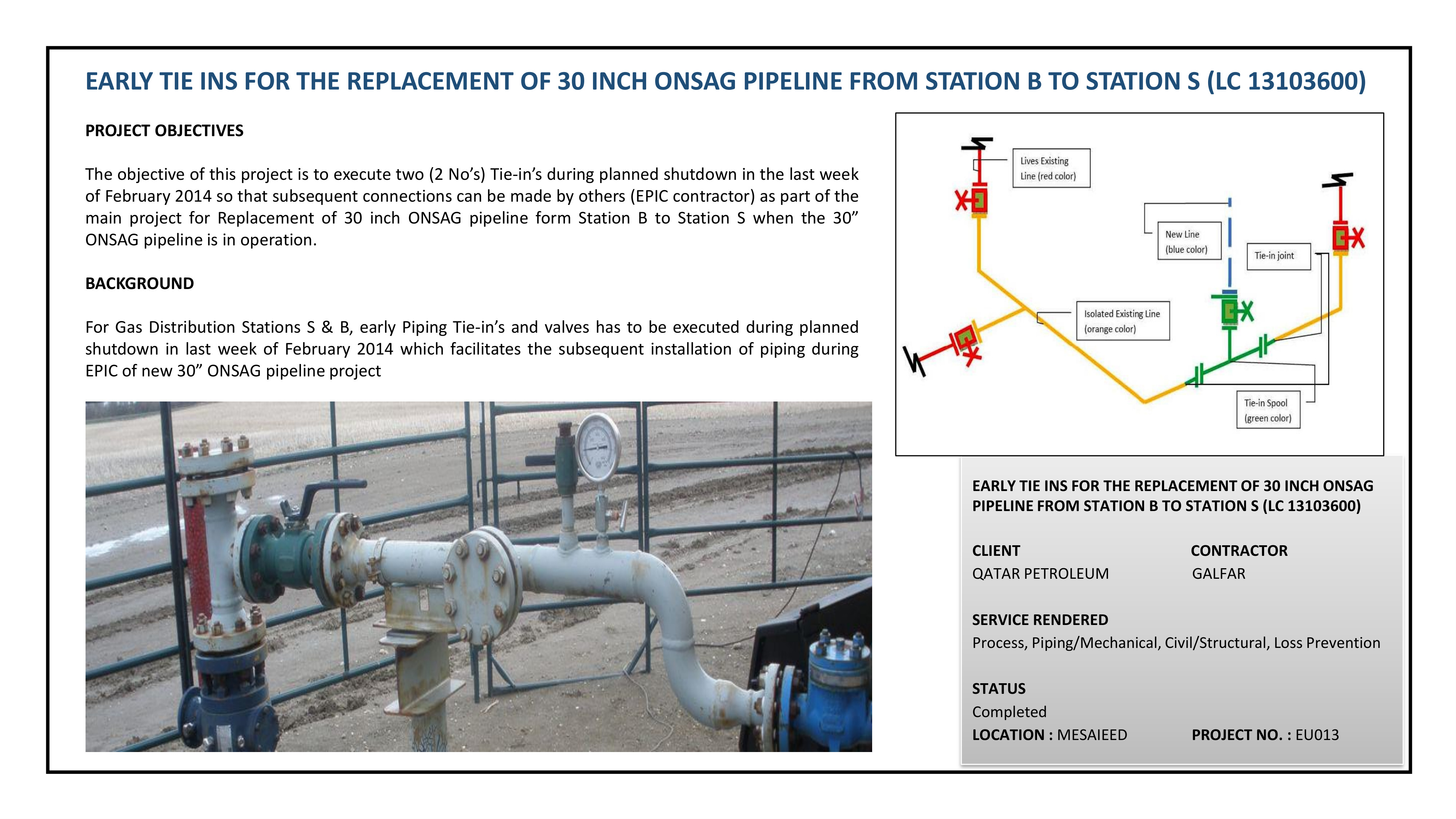 EARLY TIE INS FOR THE REPLACEMENT OF 30 INCH ONSAG PIPELINE FROM STATION B TO STATION S (LC 13103600)

PROJECT OBJECTIVES

The objective of this project is to execute two (2 No's) Tie-in's during planned shutdown in the last week of February 2014 so that subsequent connections can be made by others (EPIC contractor) as part of the main project for Replacement of 30 inch ONSAG pipeline form Station B to Station S when the 30" ONSAG pipeline is in operation.

BACKGROUND

For Gas Distribution Stations S & B, early Piping Tie-in's and valves has to be executed during planned shutdown in last week of February 2014 which facilitates the subsequent installation of piping during EPIC of new 30" ONSAG pipeline project

Lives Existing Line (red color)

New Line (blue color)

Tie-in joint

Isolated Existing Line (orange color)

Tie-in Spool (green color)

EARLY TIE INS FOR THE REPLACEMENT OF 30 INCH ONSAG PIPELINE FROM STATION B TO STATION S (LC 13103600)

CLIENT
QATAR PETROLEUM

CONTRACTOR
GALFAR

SERVICE RENDERED
Process, Piping/Mechanical, Civil/Structural, Loss Prevention

STATUS
Completed
LOCATION : MESAIEED

PROJECT NO. : EU013